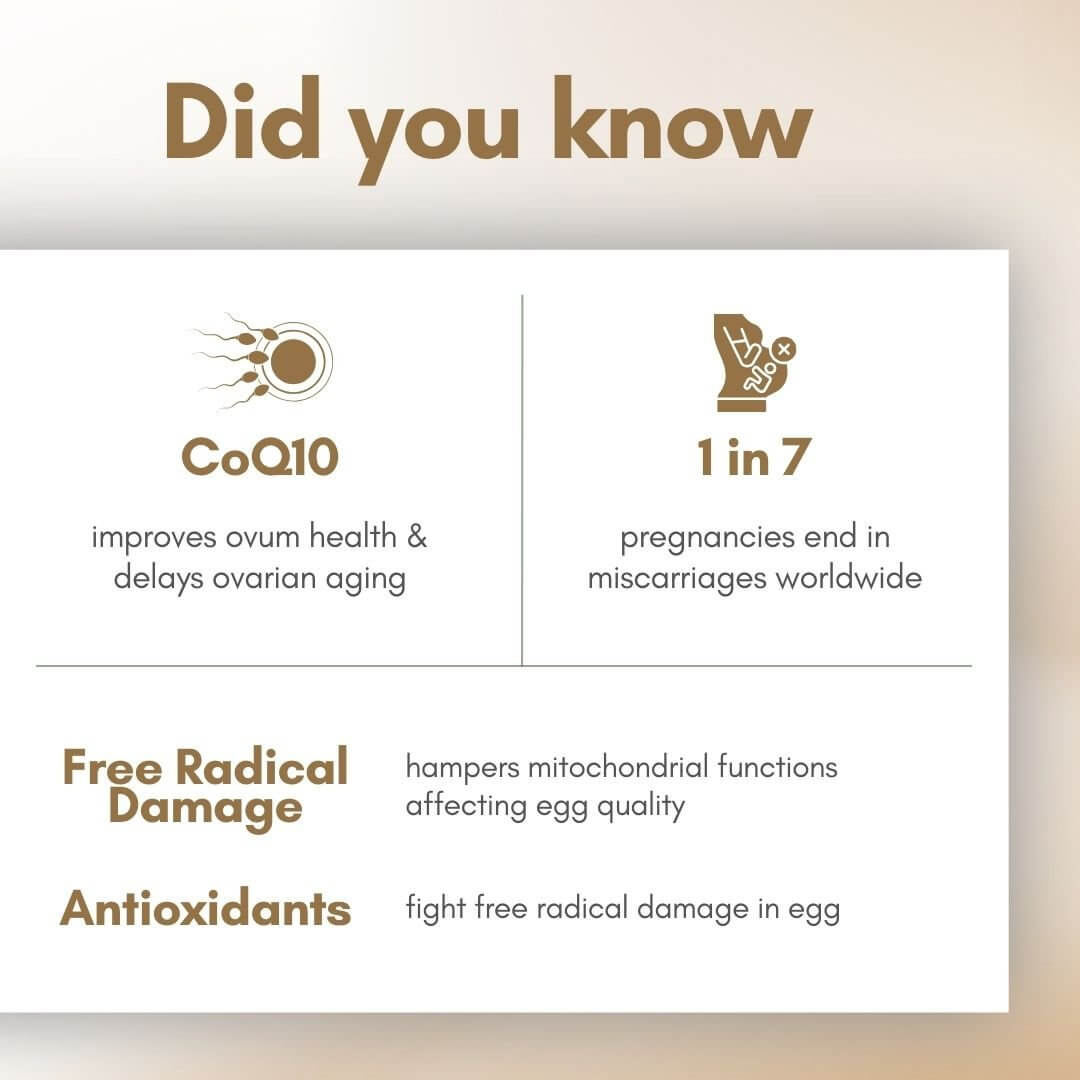 Did you know

CoQ10

improves ovum health & delays ovarian aging

1 in 7

pregnancies end in miscarriages worldwide

Free Radical Damage

hampers mitochondrial functions affecting egg quality

Antioxidants

fight free radical damage in egg